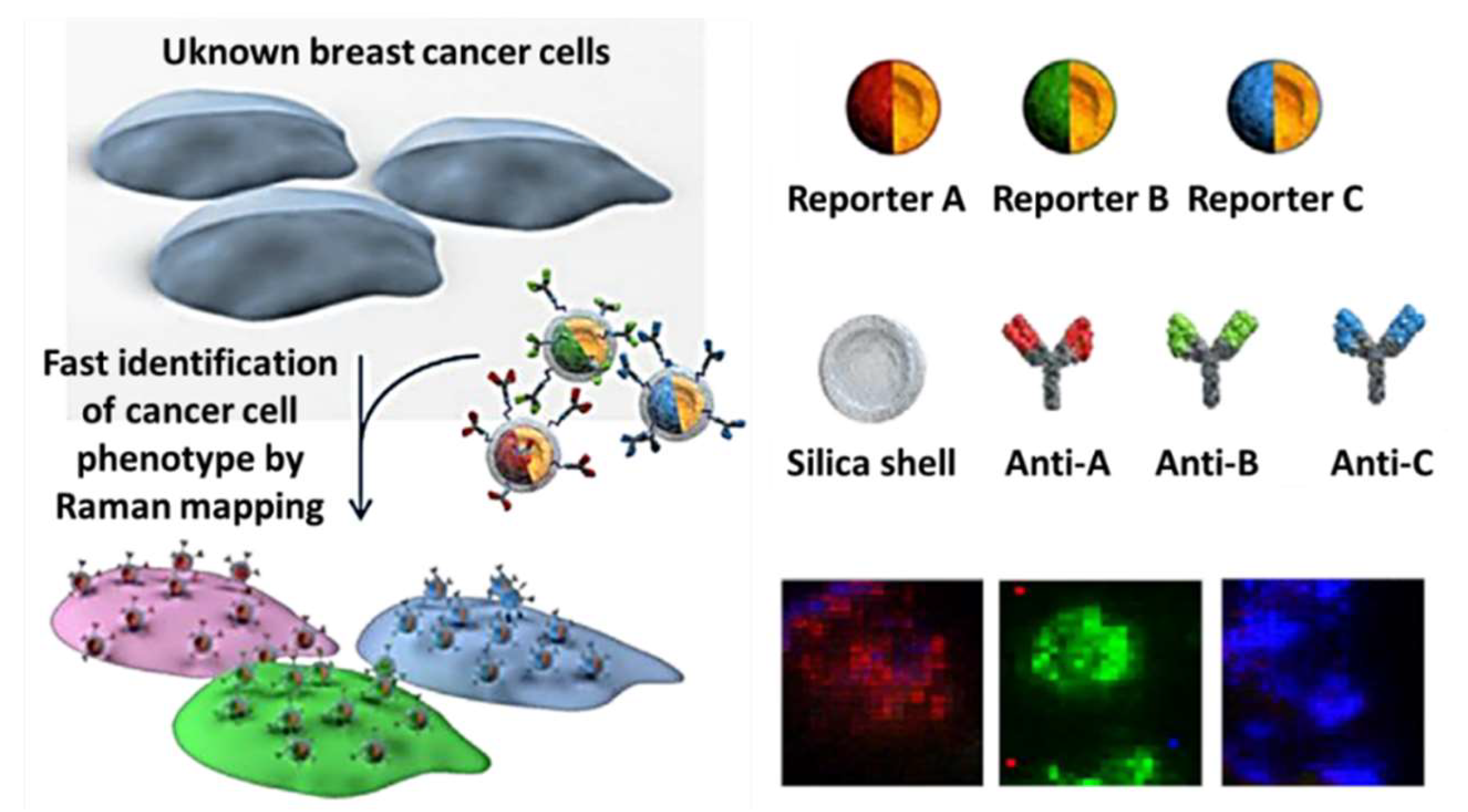 Uknown breast cancer cells

Fast identification of cancer cell phenotype by Raman mapping

Reporter A Reporter B Reporter C

Silica shell Anti-A Anti-B Anti-C